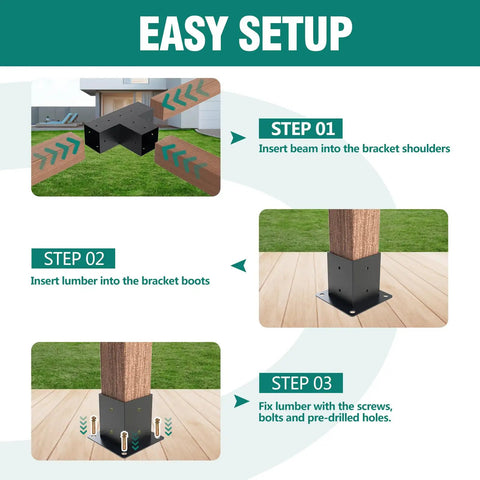 EASY SETUP

STEP 01
Insert beam into the bracket shoulders

STEP 02
Insert lumber into the bracket boots

STEP 03
Fix lumber with the screws, bolts and pre-drilled holes.